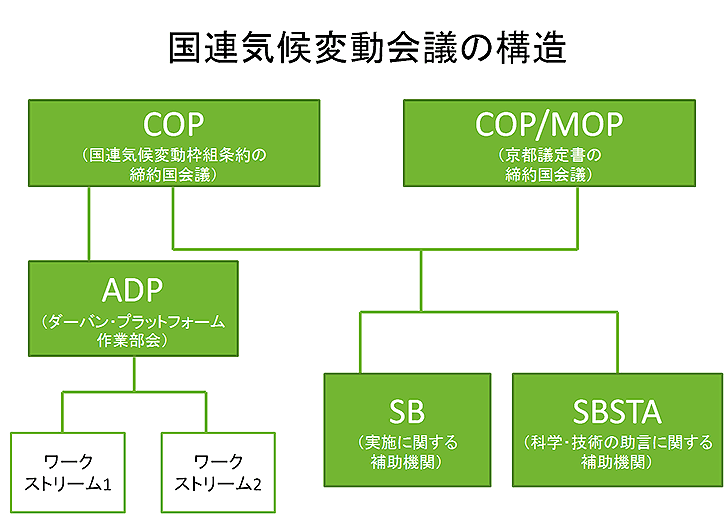 国連気候変動会議の構造

COP
（国連気候変動枠組条約の締約国会議）

COP/MOP
（京都議定書の締約国会議）

ADP
（ダーバン・プラットフォーム作業部会）

ワークストリーム1

ワークストリーム2

SB
（実施に関する補助機関）

SBSTA
（科学・技術の助言に関する補助機関）